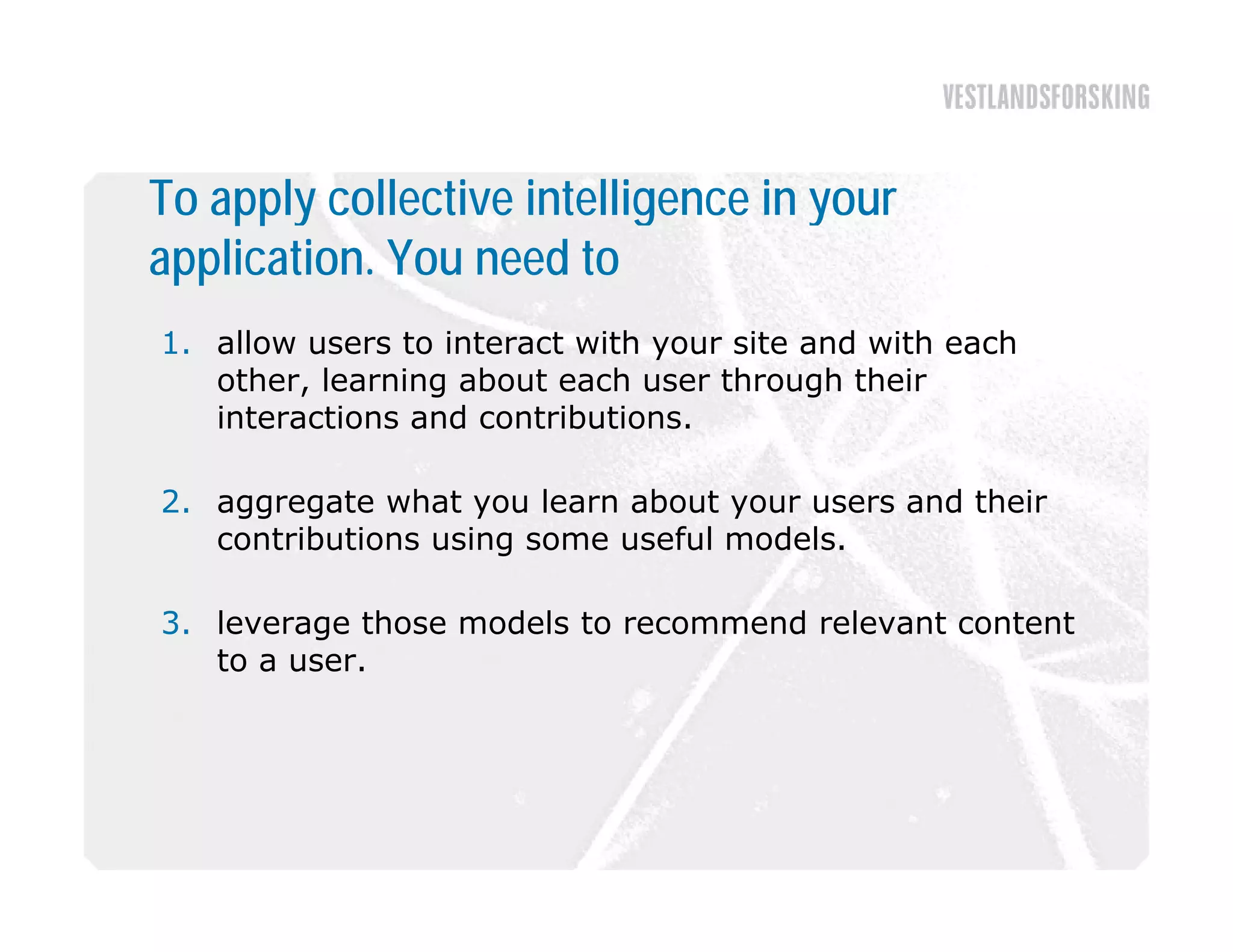 VESTLANDSFORSKING

To apply collective intelligence in your application. You need to

1. allow users to interact with your site and with each other, learning about each user through their interactions and contributions.

2. aggregate what you learn about your users and their contributions using some useful models.

3. leverage those models to recommend relevant content to a user.